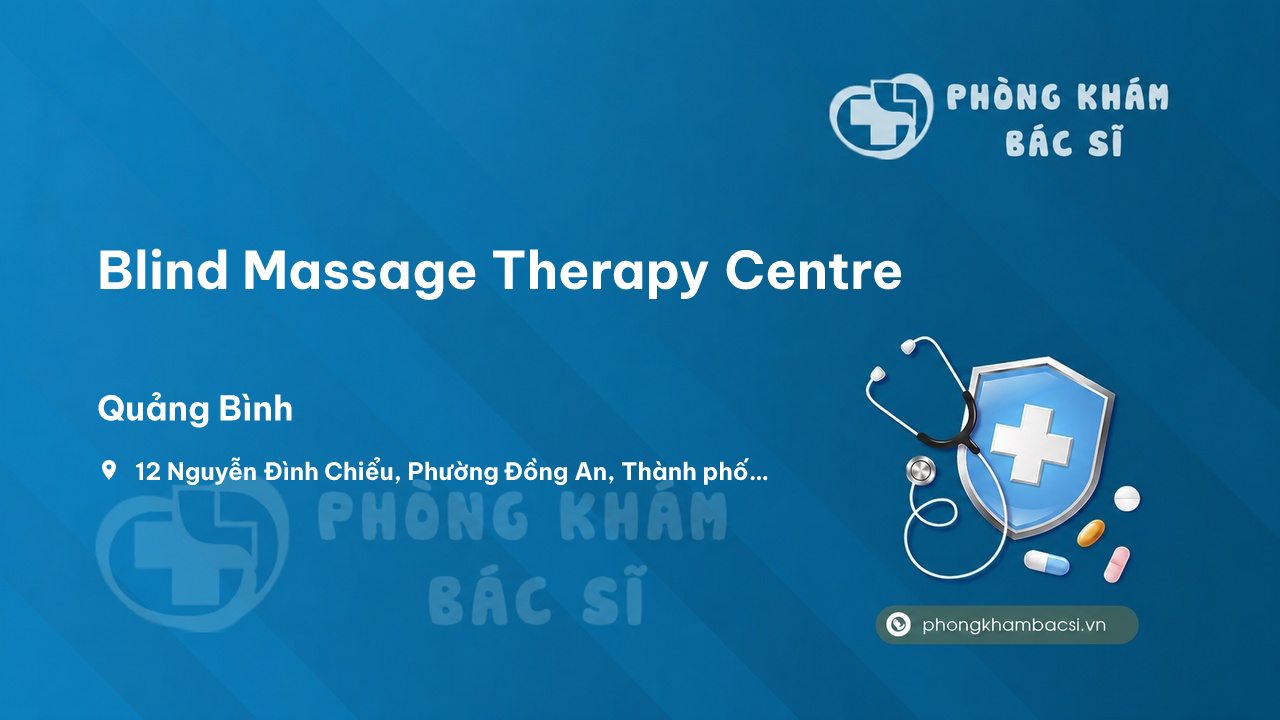 PHÒNG KHÁM
BÁC SĨ

Blind Massage Therapy Centre

Quảng Bình

12 Nguyễn Đình Chiểu, Phường Đồng An, Thành phố...

PHÒNG KHÁM
BÁC SĨ

phongkhambacsi.vn